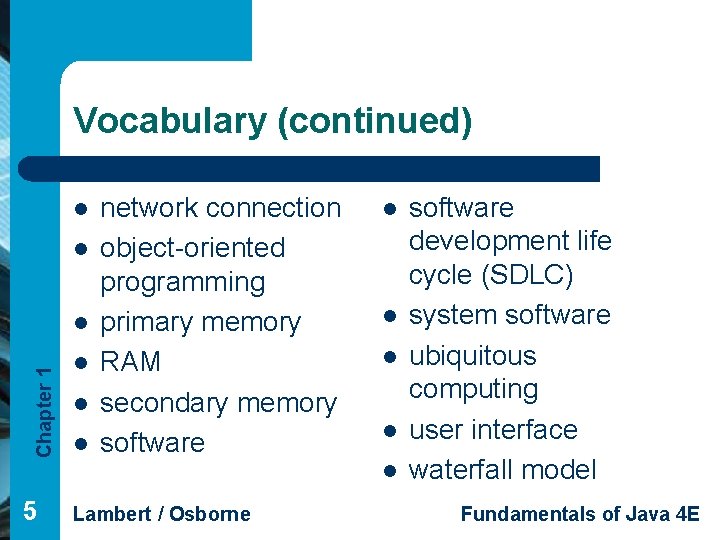 Vocabulary (continued)

- network connection
- object-oriented programming
- primary memory
- RAM
- secondary memory
- software

- software development life cycle (SDLC)
- system software
- ubiquitous computing
- user interface
- waterfall model

Chapter 1

5

Lambert / Osborne

Fundamentals of Java 4E